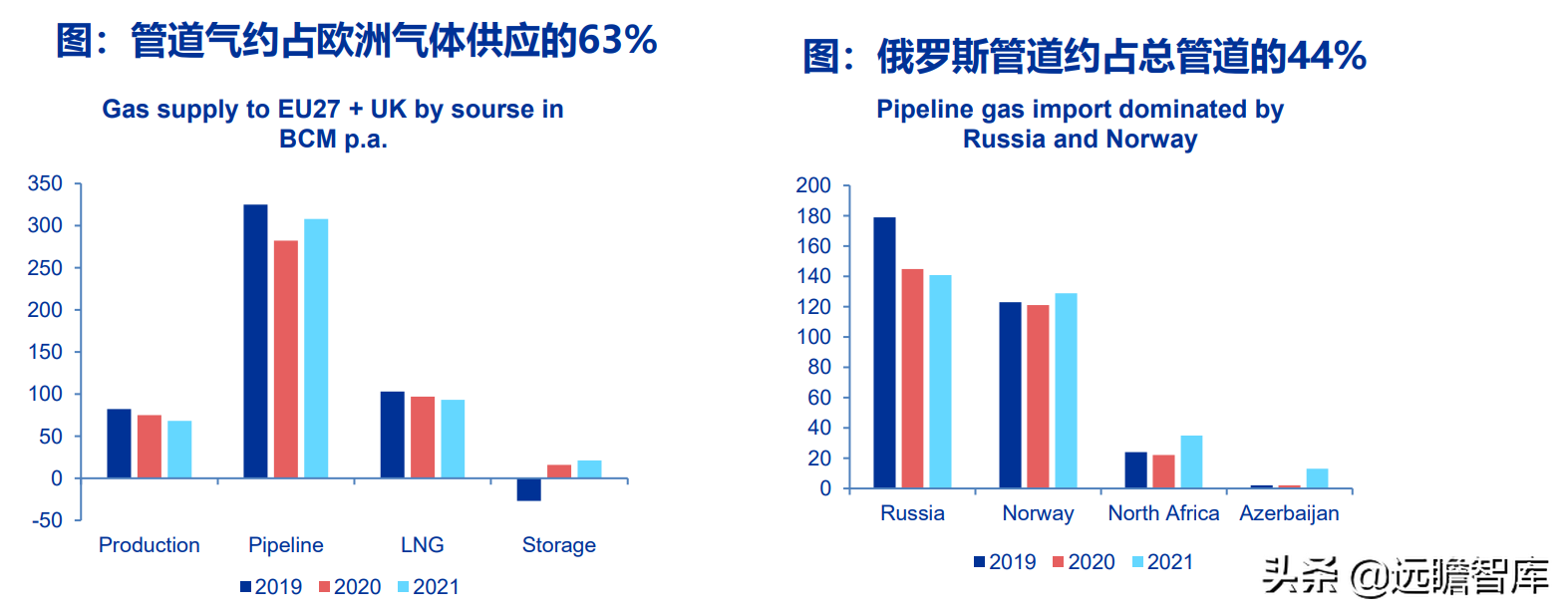 图：管道气约占欧洲气体供应的63%

Gas supply to EU27 + UK by sourse in BCM p.a.

350
300
250
200
150
100
50
0
-50

Production
Pipeline
LNG
Storage

2019 2020 2021

图：俄罗斯管道约占总管道的44%

Pipeline gas import dominated by Russia and Norway

200
180
160
140
120
100
80
60
40
20
0

Russia
Norway
North Africa
Azerbaijan

2019 2020 2021

头条 @远瞻智库